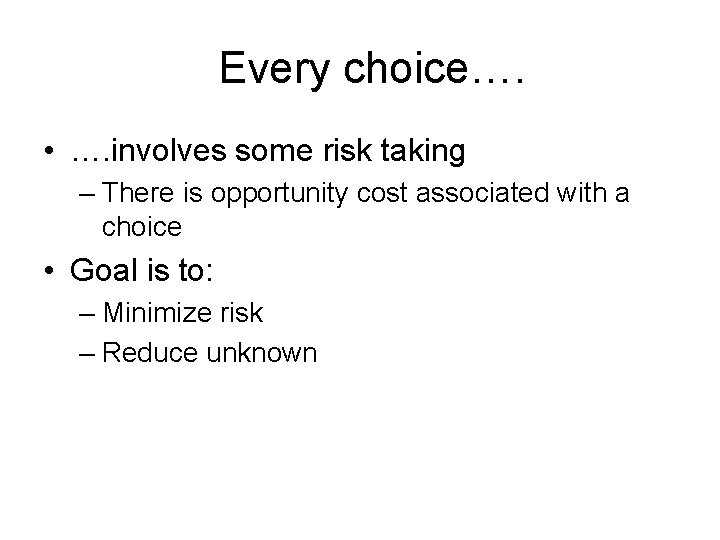 Every choice….

• ….involves some risk taking
– There is opportunity cost associated with a choice

• Goal is to:
– Minimize risk
– Reduce unknown